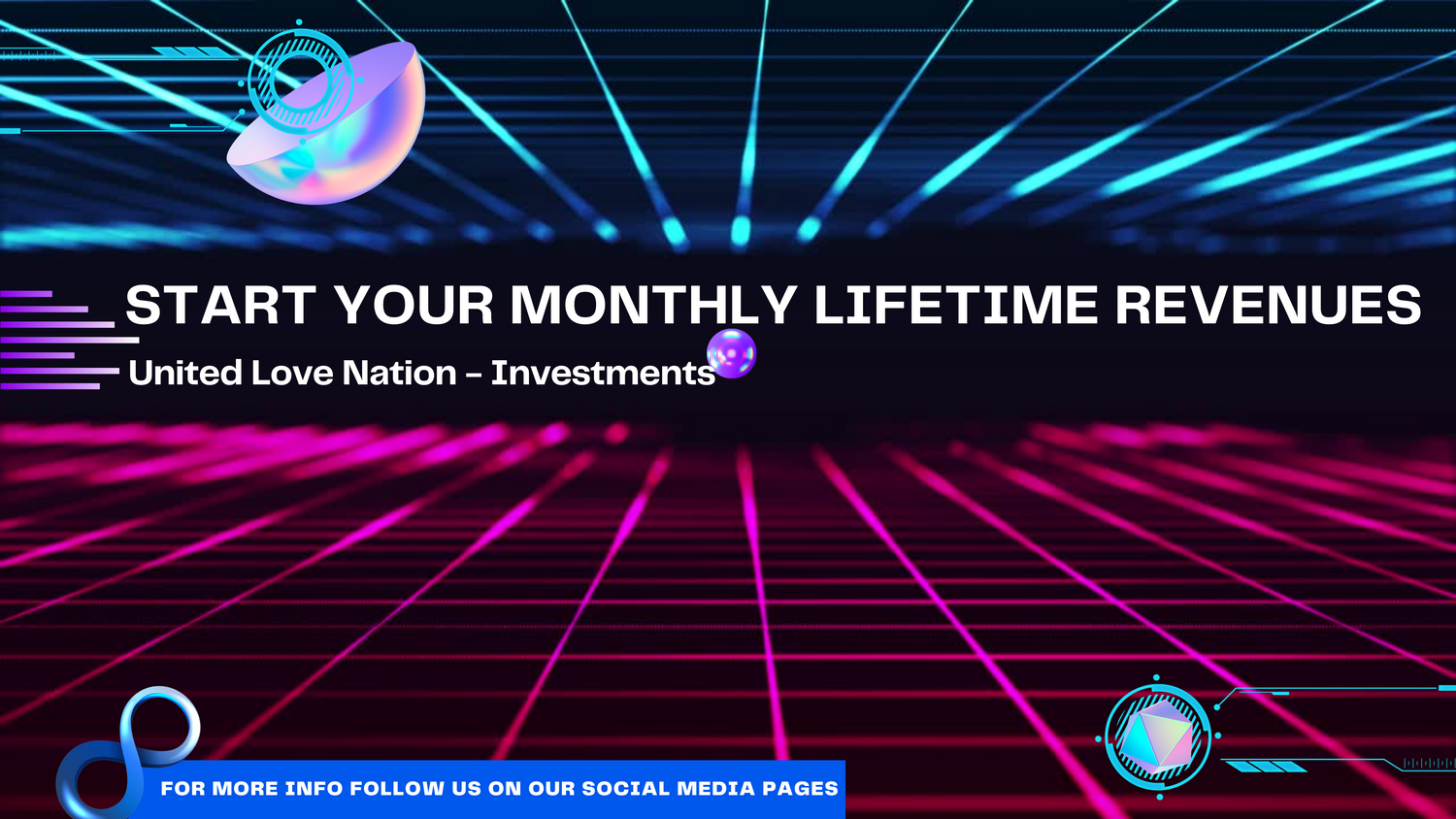 START YOUR MONTHLY LIFETIME REVENUES

United Love Nation – Investments

FOR MORE INFO FOLLOW US ON OUR SOCIAL MEDIA PAGES